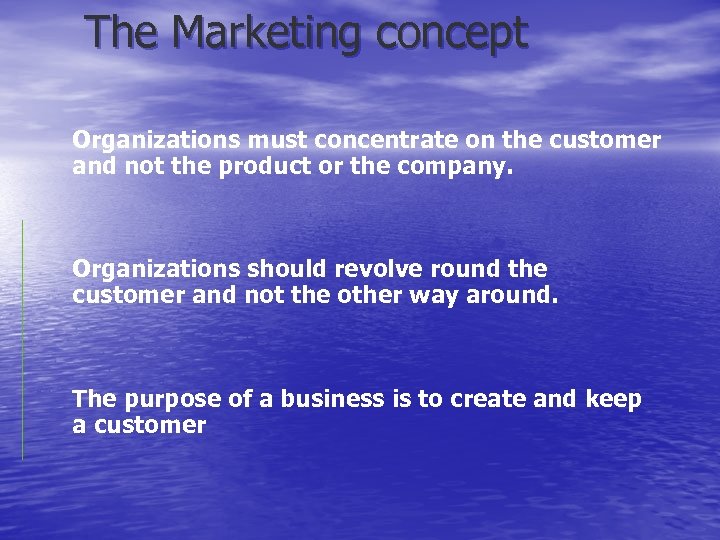 The Marketing concept

Organizations must concentrate on the customer and not the product or the company.

Organizations should revolve round the customer and not the other way around.

The purpose of a business is to create and keep a customer